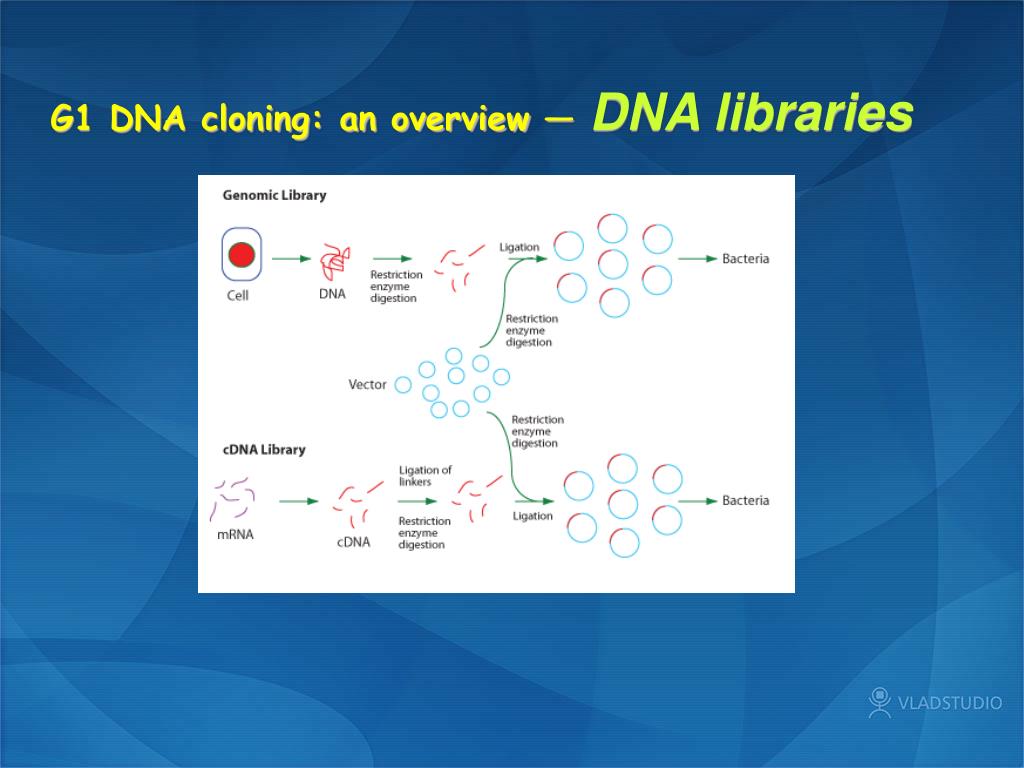 G1 DNA cloning: an overview — DNA libraries

Genomic Library

Cell

DNA

Restriction enzyme digestion

Ligation

Bacteria

Restriction enzyme digestion

Vector

Restriction enzyme digestion

cDNA Library

mRNA

cDNA

Ligation of linkers

Restriction enzyme digestion

Ligation

Bacteria

VLADSTUDIO